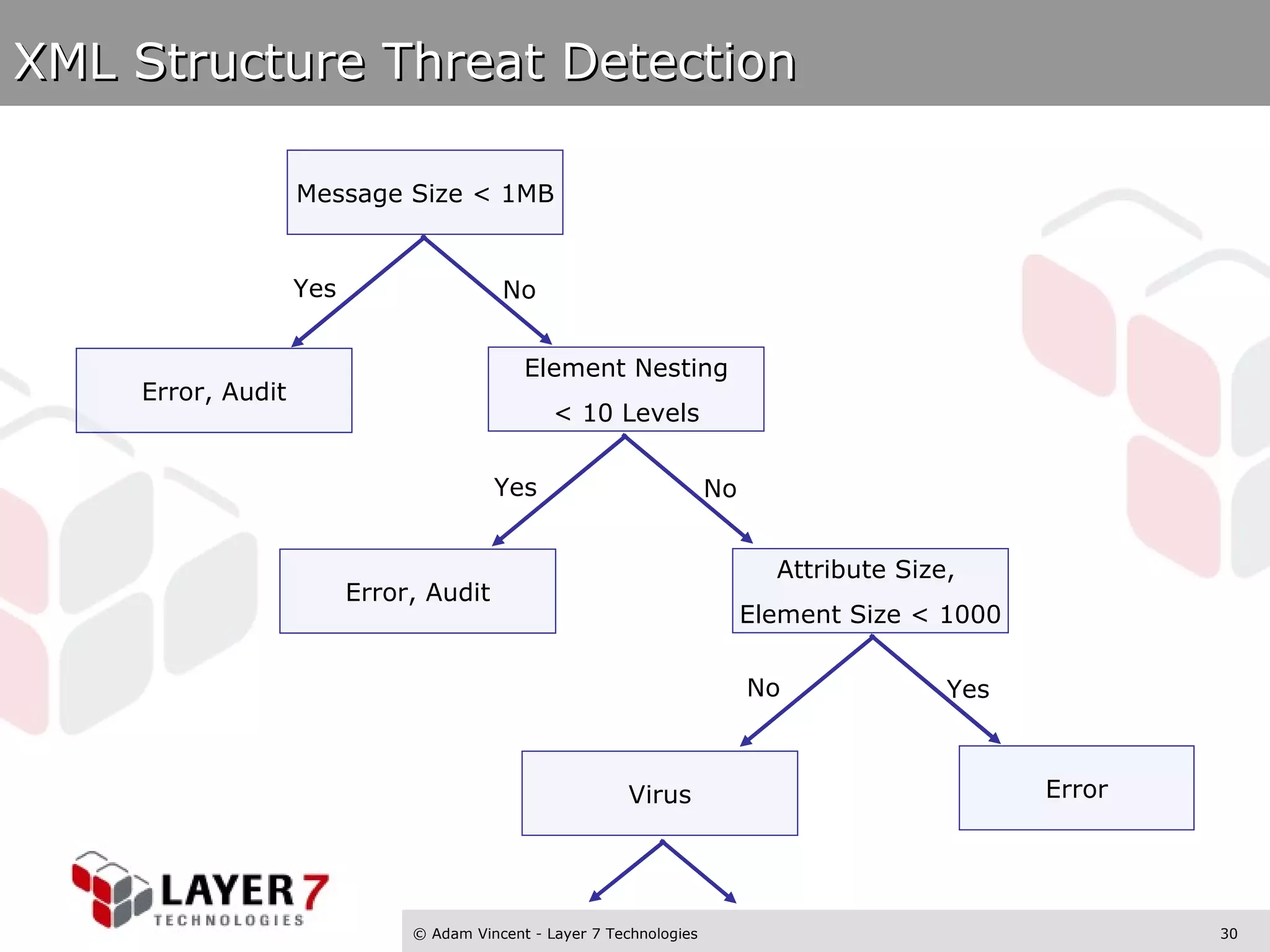 XML Structure Threat Detection

Message Size < 1MB

Yes

No

Error, Audit

Element Nesting
< 10 Levels

Yes

No

Error, Audit

Attribute Size,
Element Size < 1000

No

Yes

Virus

Error

LAYER 7
TECHNOLOGIES

© Adam Vincent - Layer 7 Technologies

30